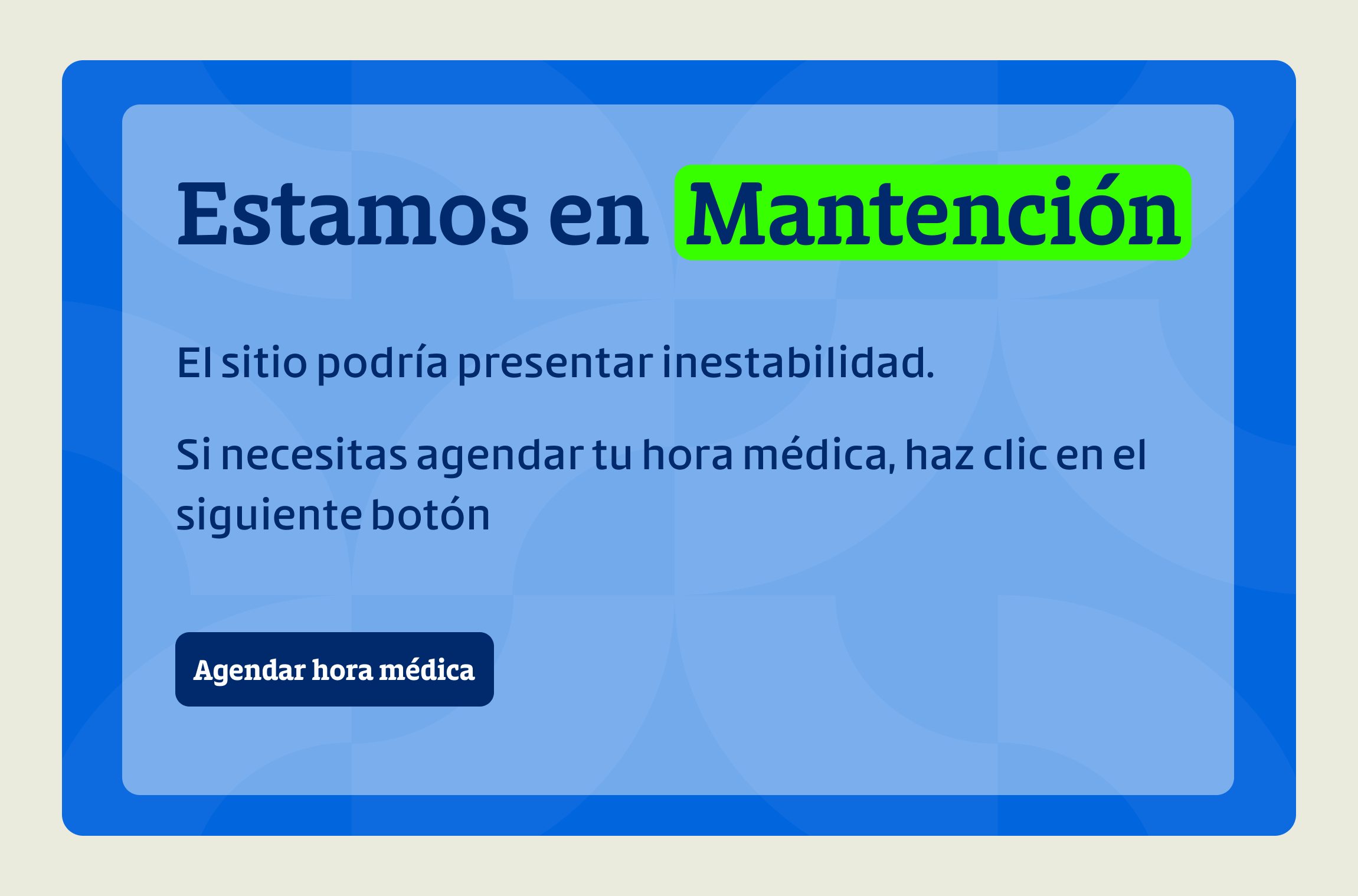 Estamos en Mantención

El sitio podría presentar inestabilidad.

Si necesitas agendar tu hora médica, haz clic en el siguiente botón

Agendar hora médica